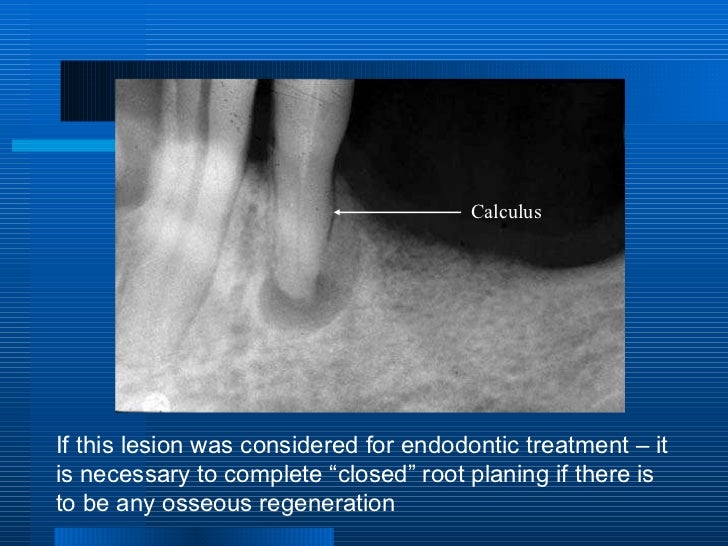 Calculus

If this lesion was considered for endodontic treatment – it is necessary to complete “closed” root planing if there is to be any osseous regeneration